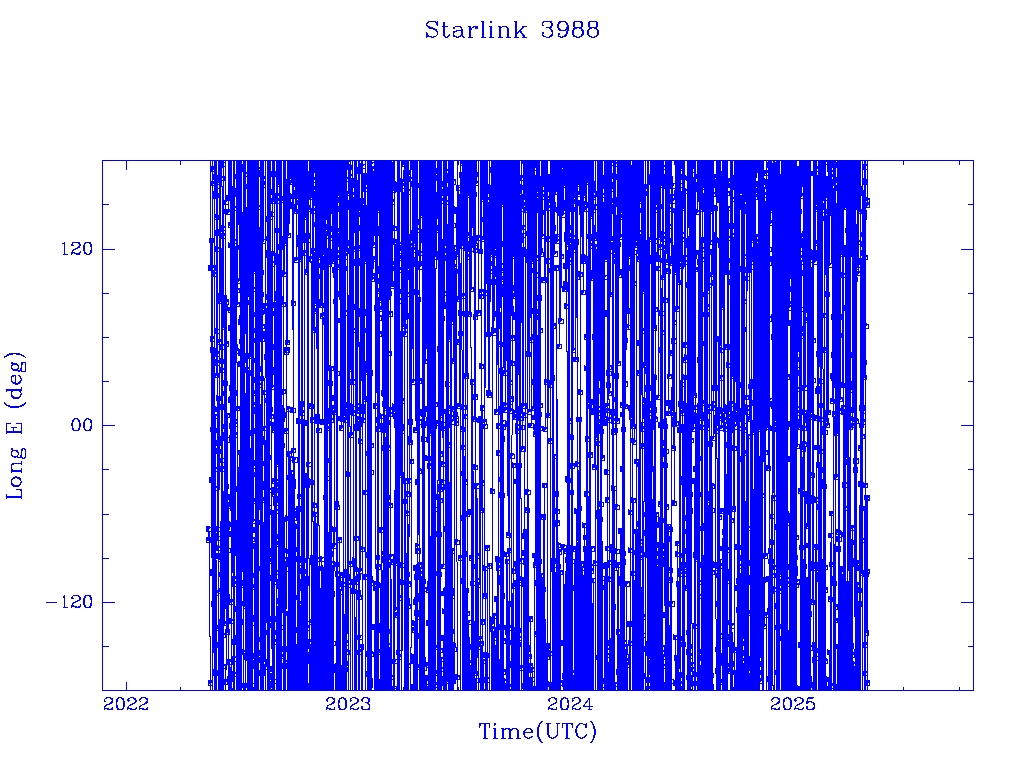 Starlink 3988

Long E (deg)

120

00

−120

2022
2023
2024
2025

Time(UTC)